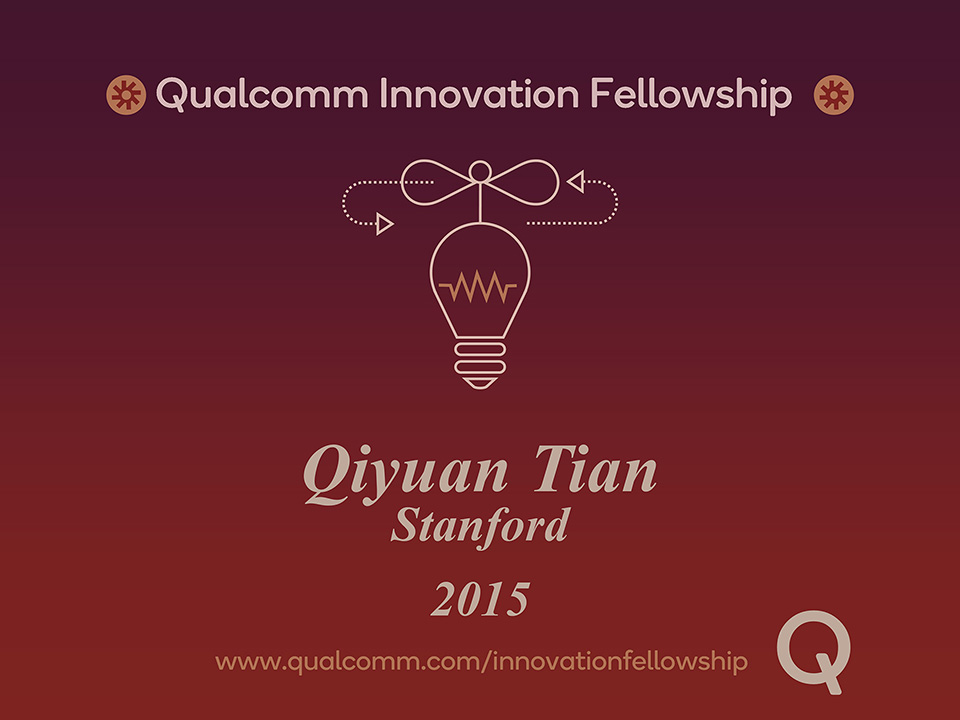 Qualcomm Innovation Fellowship

Qiyuan Tian
Stanford

2015

www.qualcomm.com/innovationfellowship

Q